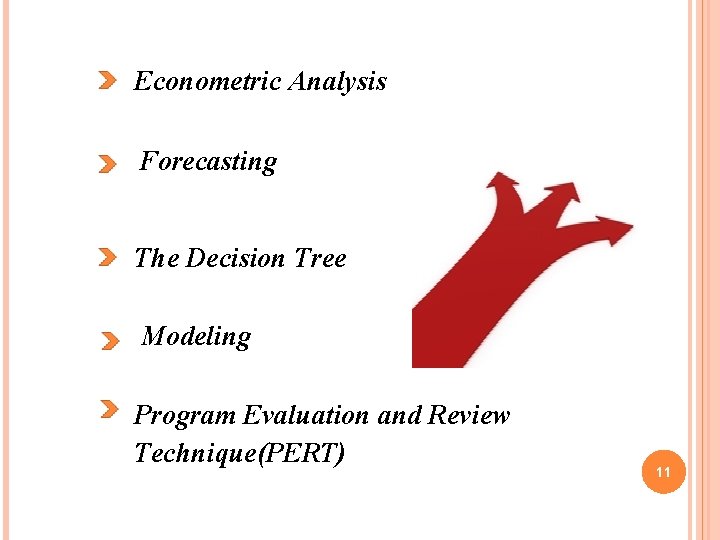 Econometric Analysis

Forecasting

The Decision Tree

Modeling

Program Evaluation and Review Technique(PERT)

11